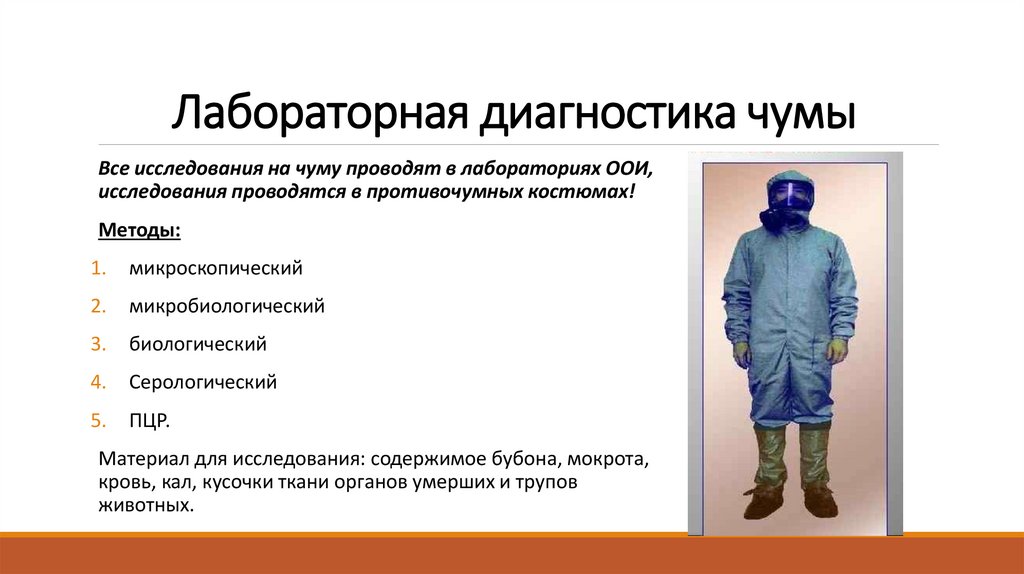 Лабораторная диагностика чумы

Все исследования на чуму проводят в лабораториях ООИ, исследования проводятся в противочумных костюмах!

Методы:

1. микроскопический
2. микробиологический
3. биологический
4. Серологический
5. ПЦР.

Материал для исследования: содержимое бубона, мокрота, кровь, кал, кусочки ткани органов умерших и трупов животных.